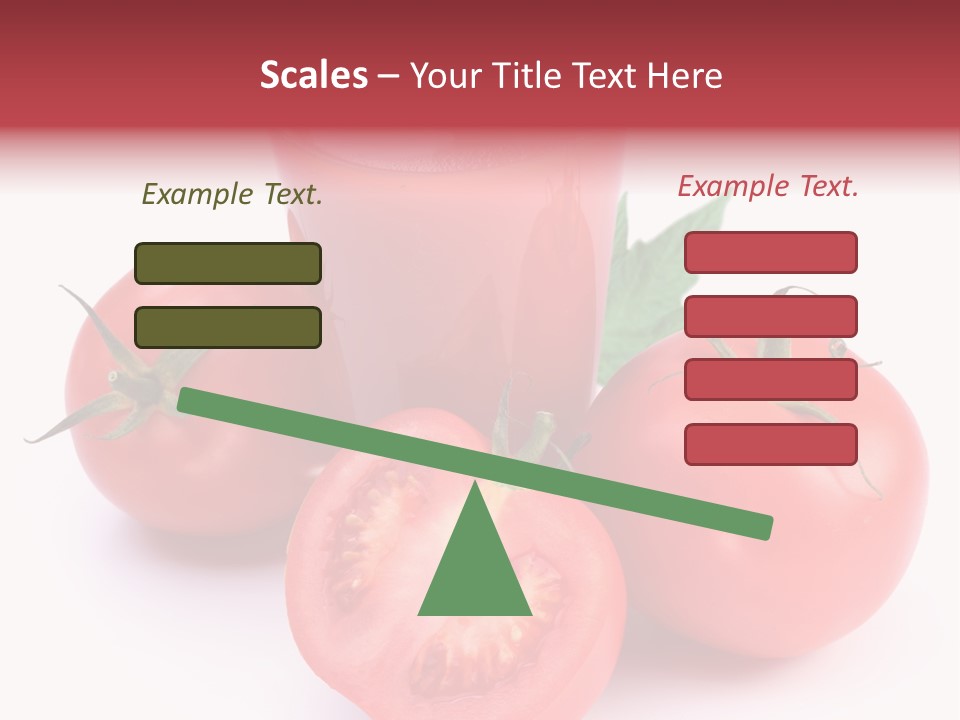 Scales – Your Title Text Here

Example Text.

Example Text.